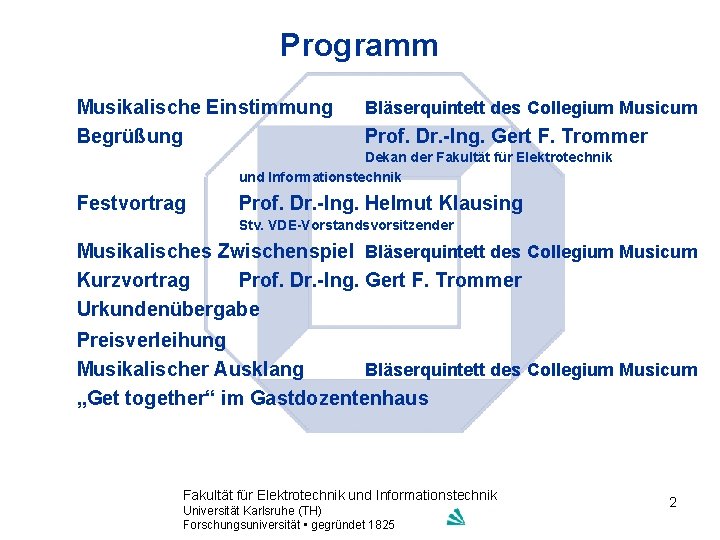 Programm

Musikalische Einstimmung Bläserquintett des Collegium Musicum
Begrüßung Prof. Dr.-Ing. Gert F. Trommer
Dekan der Fakultät für Elektrotechnik und Informationstechnik
Festvortrag Prof. Dr.-Ing. Helmut Klausing
Stv. VDE-Vorstandsvorsitzender
Musikalisches Zwischenspiel Bläserquintett des Collegium Musicum
Kurzvortrag Prof. Dr.-Ing. Gert F. Trommer
Urkundenübergabe
Preisverleihung
Musikalischer Ausklang Bläserquintett des Collegium Musicum
„Get together“ im Gastdozentenhaus

Fakultät für Elektrotechnik und Informationstechnik
Universität Karlsruhe (TH)
Forschungsuniversität • gegründet 1825

2